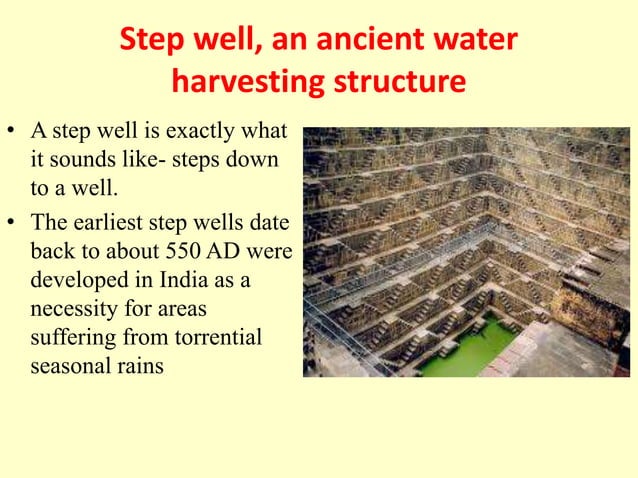 Step well, an ancient water harvesting structure

• A step well is exactly what it sounds like- steps down to a well.

• The earliest step wells date back to about 550 AD were developed in India as a necessity for areas suffering from torrential seasonal rains